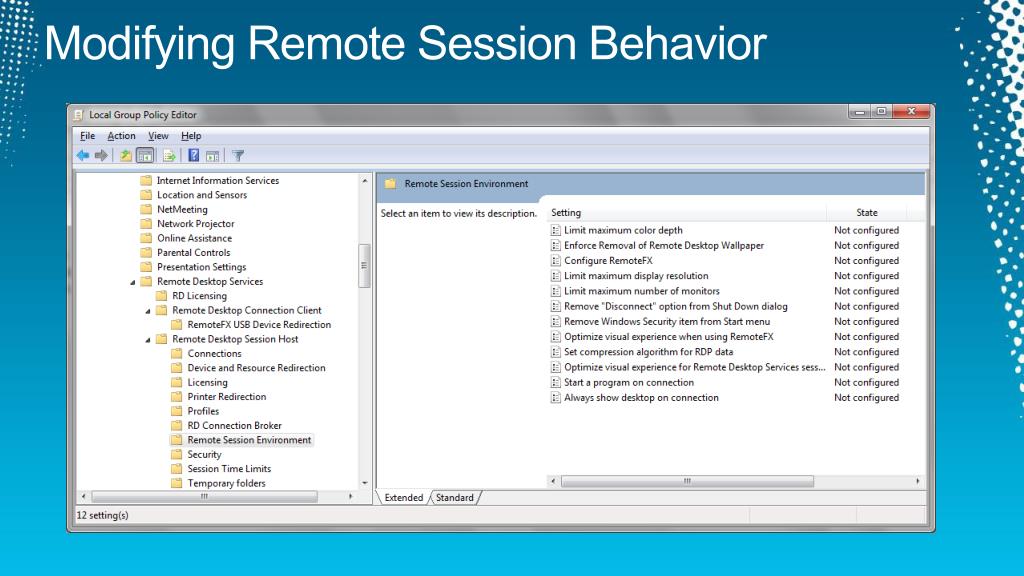 Modifying Remote Session Behavior

Local Group Policy Editor

File Action View Help

Internet Information Services
Location and Sensors
NetMeeting
Network Projector
Online Assistance
Parental Controls
Presentation Settings
Remote Desktop Services
RD Licensing
Remote Desktop Connection Client
RemoteFX USB Device Redirection
Remote Desktop Session Host
Connections
Device and Resource Redirection
Licensing
Printer Redirection
Profiles
RD Connection Broker
Remote Session Environment
Security
Session Time Limits
Temporary folders

Remote Session Environment

Select an item to view its description.

| Setting | State |
|---|---|
| Limit maximum color depth | Not configured |
| Enforce Removal of Remote Desktop Wallpaper | Not configured |
| Configure RemoteFX | Not configured |
| Limit maximum display resolution | Not configured |
| Limit maximum number of monitors | Not configured |
| Remove "Disconnect" option from Shut Down dialog | Not configured |
| Remove Windows Security item from Start menu | Not configured |
| Optimize visual experience when using RemoteFX | Not configured |
| Set compression algorithm for RDP data | Not configured |
| Optimize visual experience for Remote Desktop Services sess... | Not configured |
| Start a program on connection | Not configured |
| Always show desktop on connection | Not configured |

Extended Standard

12 setting(s)